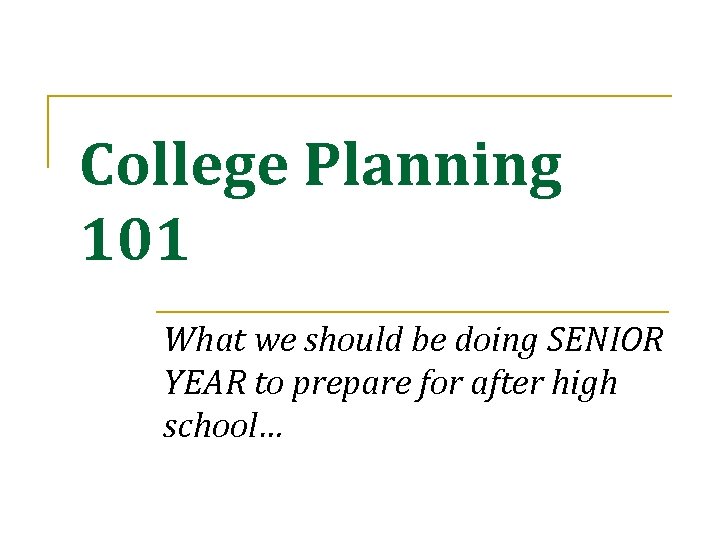 College Planning 101

What we should be doing SENIOR YEAR to prepare for after high school…